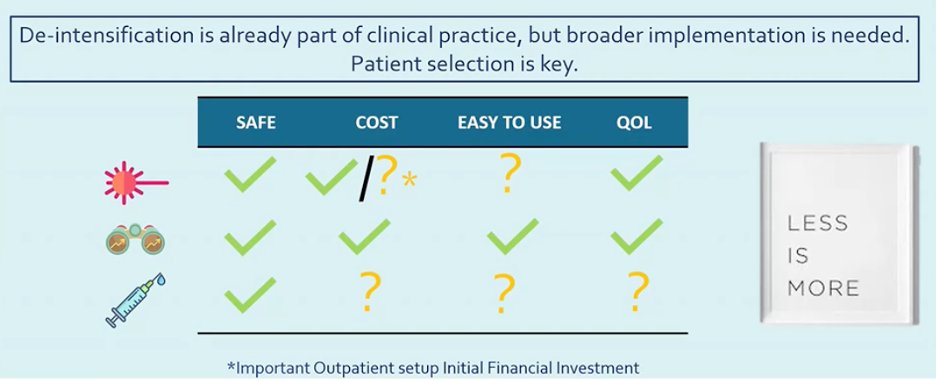 De-intensification is already part of clinical practice, but broader implementation is needed. Patient selection is key.

| | SAFE | COST | EASY TO USE | QOL |
|---|---|---|---|---|
| | ✓ | ✓/?* | ? | ✓ |
| | ✓ | ✓ | ✓ | ✓ |
| | ✓ | ? | ? | ? |

LESS IS MORE

*Important Outpatient setup Initial Financial Investment